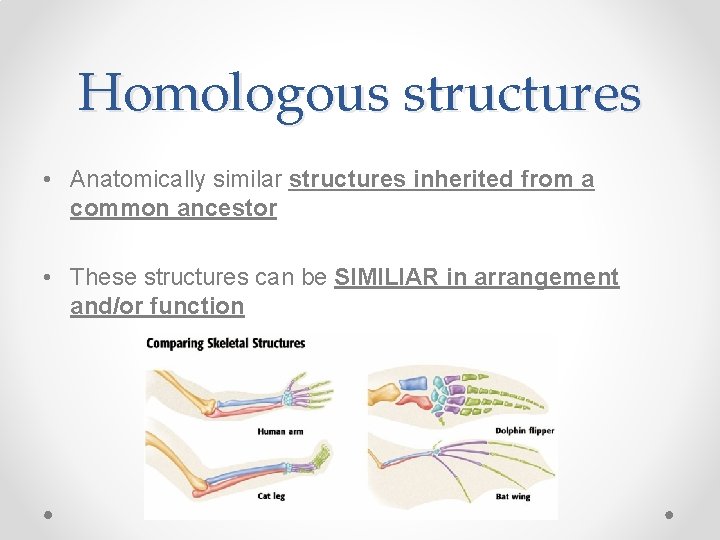 Homologous structures

• Anatomically similar structures inherited from a common ancestor

• These structures can be SIMILIAR in arrangement and/or function

Comparing Skeletal Structures

Human arm

Dolphin flipper

Cat leg

Bat wing